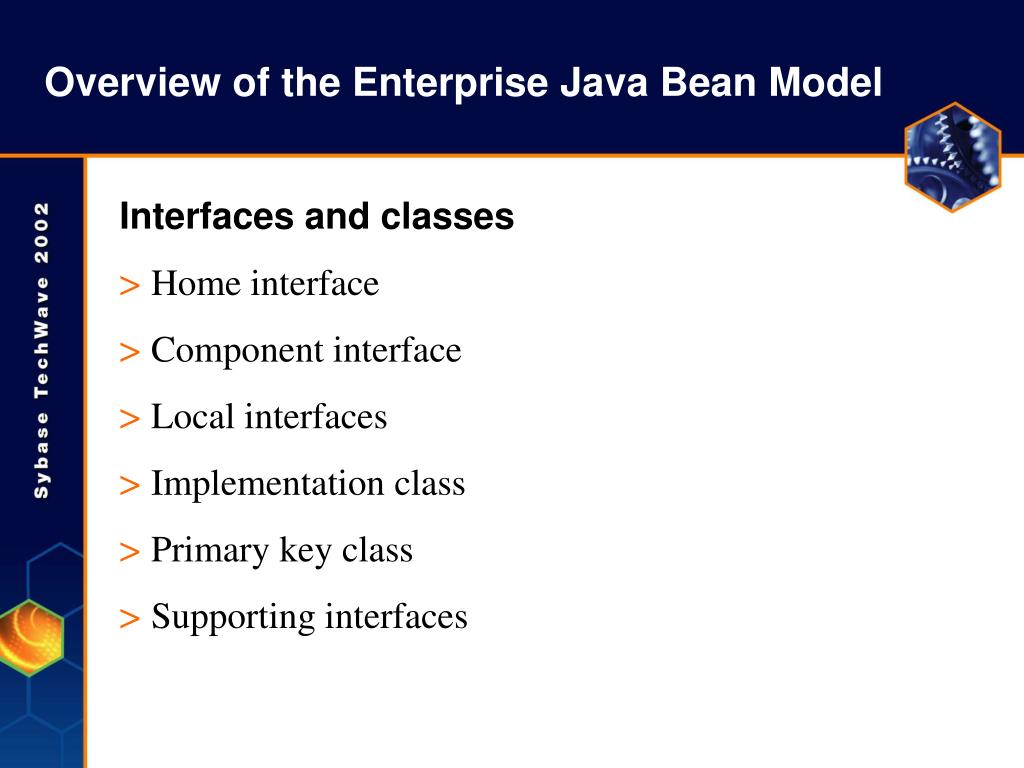 Overview of the Enterprise Java Bean Model

Sybase TechWave 2002

Interfaces and classes

> Home interface

> Component interface

> Local interfaces

> Implementation class

> Primary key class

> Supporting interfaces